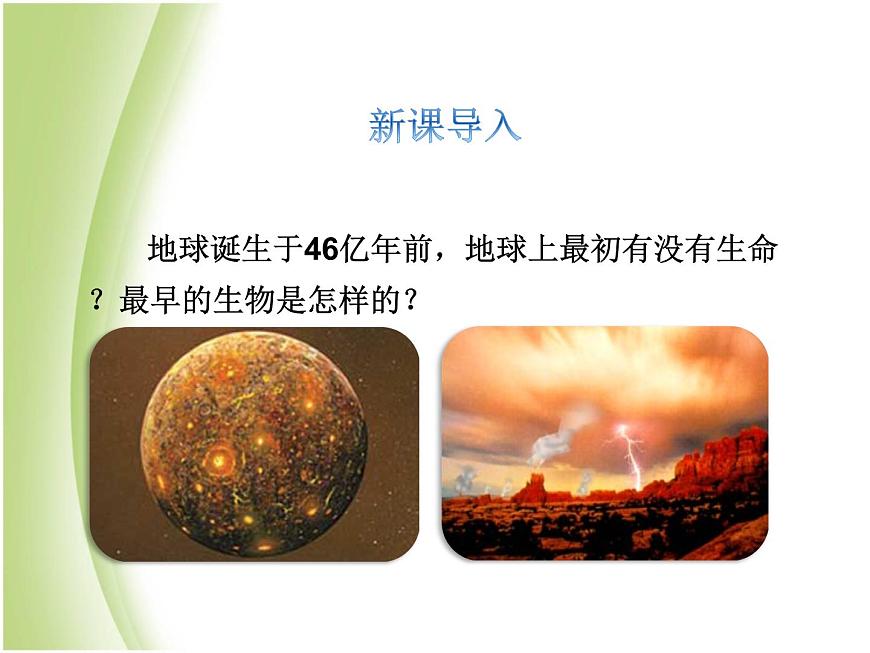 新课导入

地球诞生于46亿年前，地球上最初有没有生命？最早的生物是怎样的？